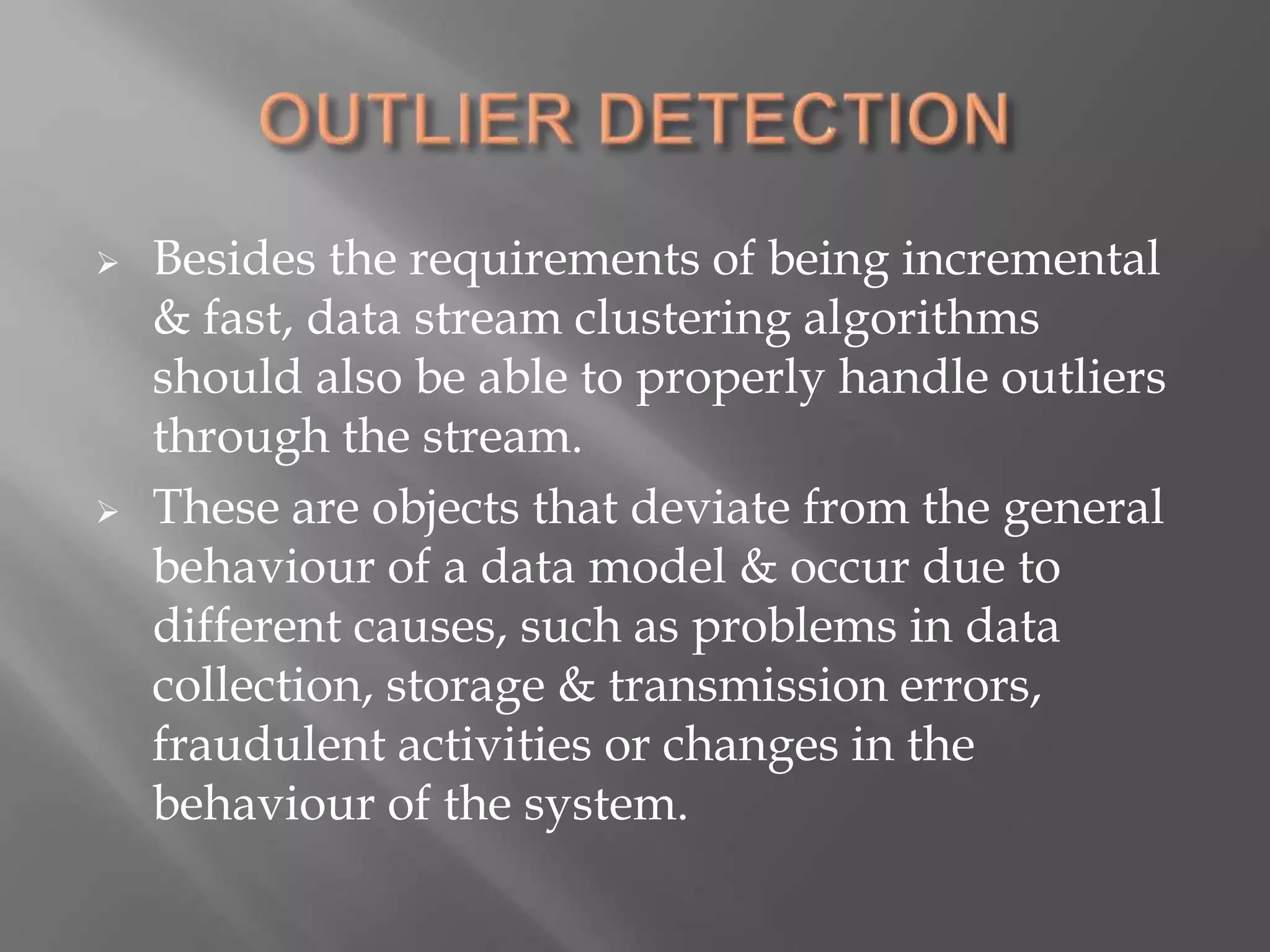 OUTLIER DETECTION

➢ Besides the requirements of being incremental & fast, data stream clustering algorithms should also be able to properly handle outliers through the stream.

➢ These are objects that deviate from the general behaviour of a data model & occur due to different causes, such as problems in data collection, storage & transmission errors, fraudulent activities or changes in the behaviour of the system.